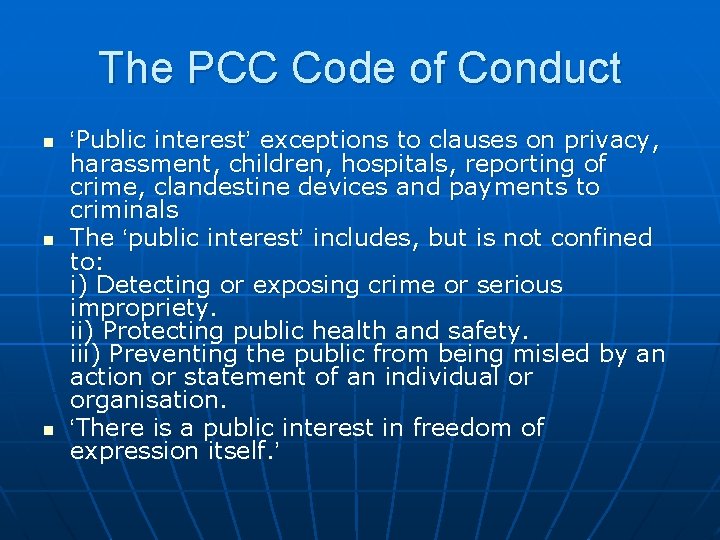 The PCC Code of Conduct

- ‘Public interest’ exceptions to clauses on privacy, harassment, children, hospitals, reporting of crime, clandestine devices and payments to criminals
- The ‘public interest’ includes, but is not confined to:
i) Detecting or exposing crime or serious impropriety.
ii) Protecting public health and safety.
iii) Preventing the public from being misled by an action or statement of an individual or organisation.
- ‘There is a public interest in freedom of expression itself.’